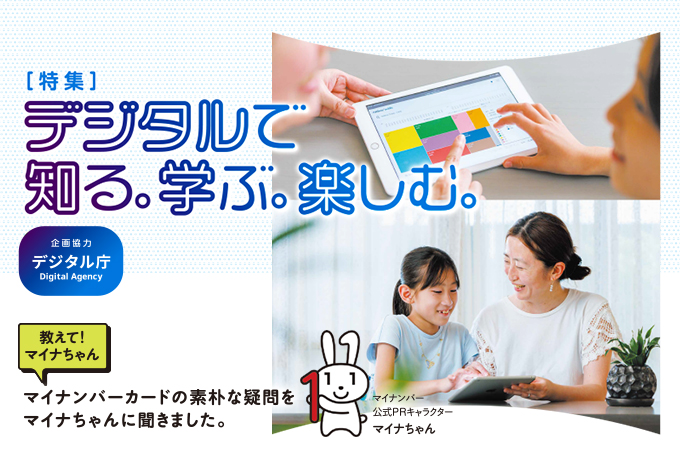 ［特集］
デジタルで
知る。学ぶ。楽しむ。

企画協力
デジタル庁
Digital Agency

教えて!
マイナちゃん

マイナンバーカードの素朴な疑問を
マイナちゃんに聞きました。

マイナンバー
公式PRキャラクター
マイナちゃん